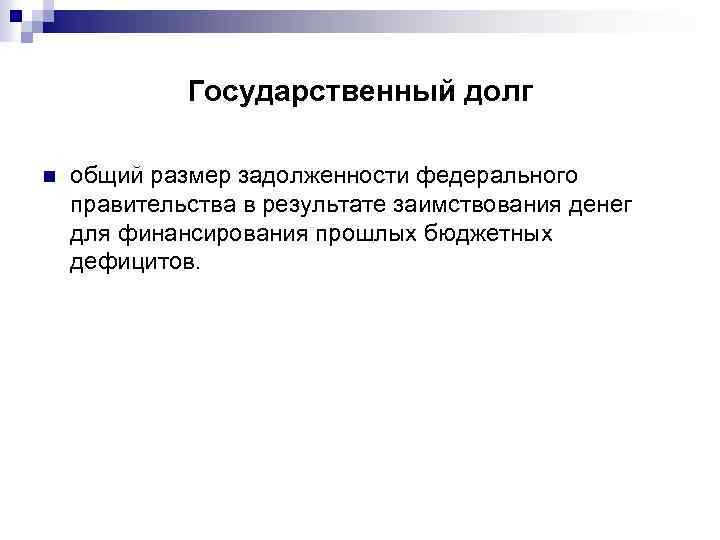 Государственный долг

общий размер задолженности федерального правительства в результате заимствования денег для финансирования прошлых бюджетных дефицитов.